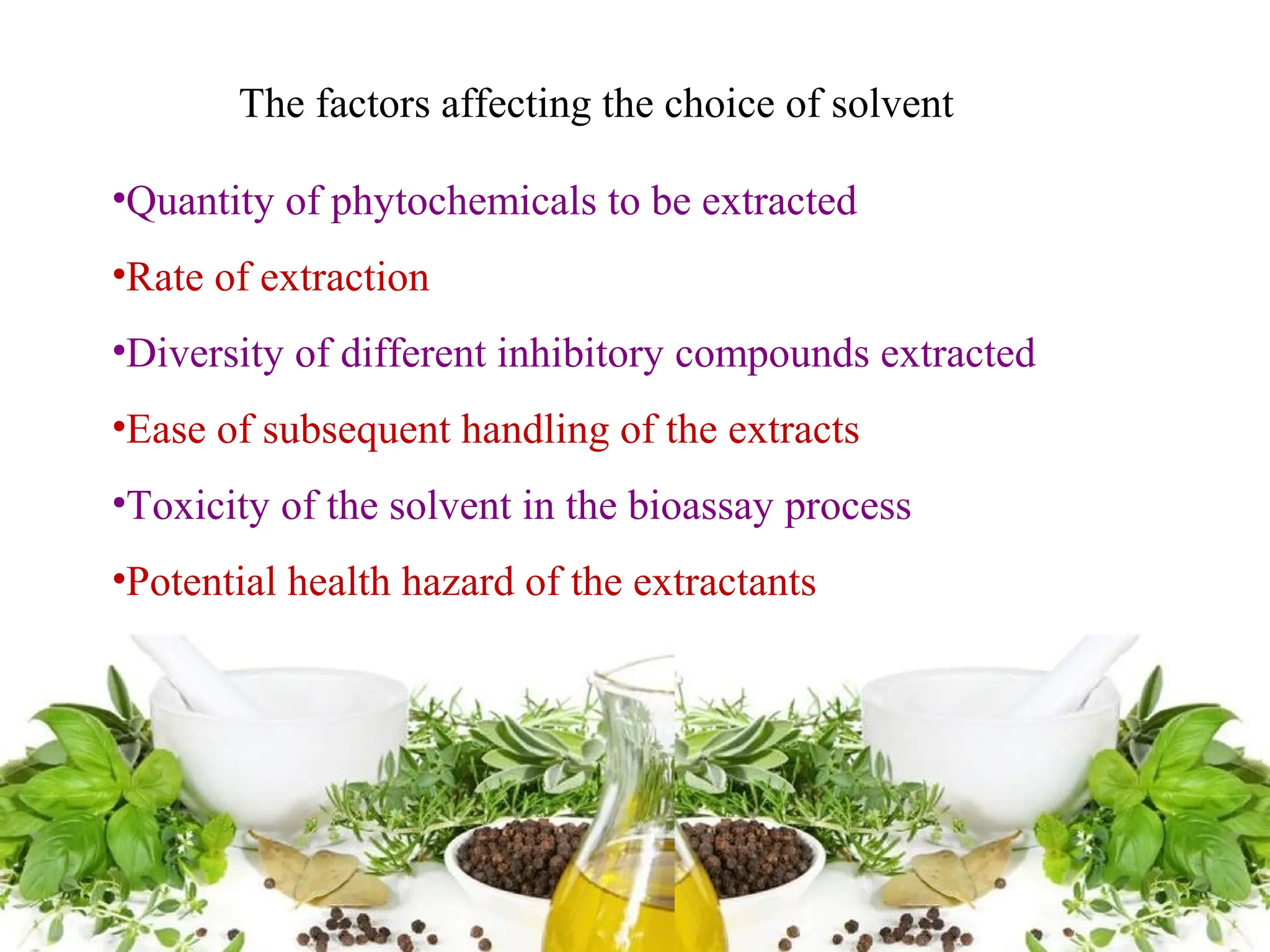 The factors affecting the choice of solvent

•Quantity of phytochemicals to be extracted

•Rate of extraction

•Diversity of different inhibitory compounds extracted

•Ease of subsequent handling of the extracts

•Toxicity of the solvent in the bioassay process

•Potential health hazard of the extractants